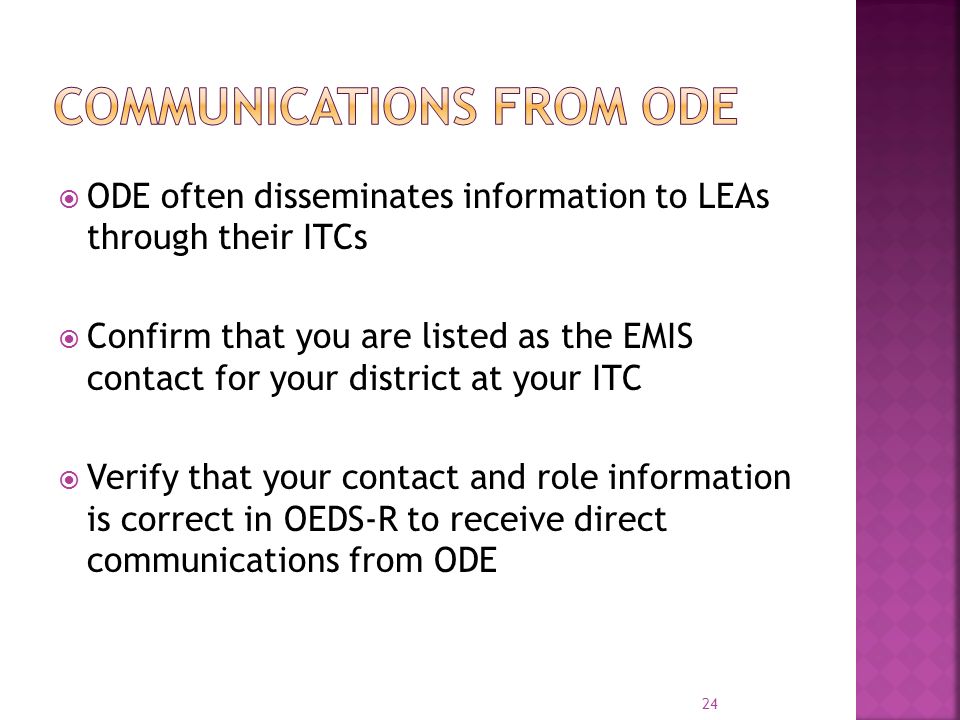 COMMUNICATIONS FROM ODE

ODE often disseminates information to LEAs through their ITCs

Confirm that you are listed as the EMIS contact for your district at your ITC

Verify that your contact and role information is correct in OEDS-R to receive direct communications from ODE

24